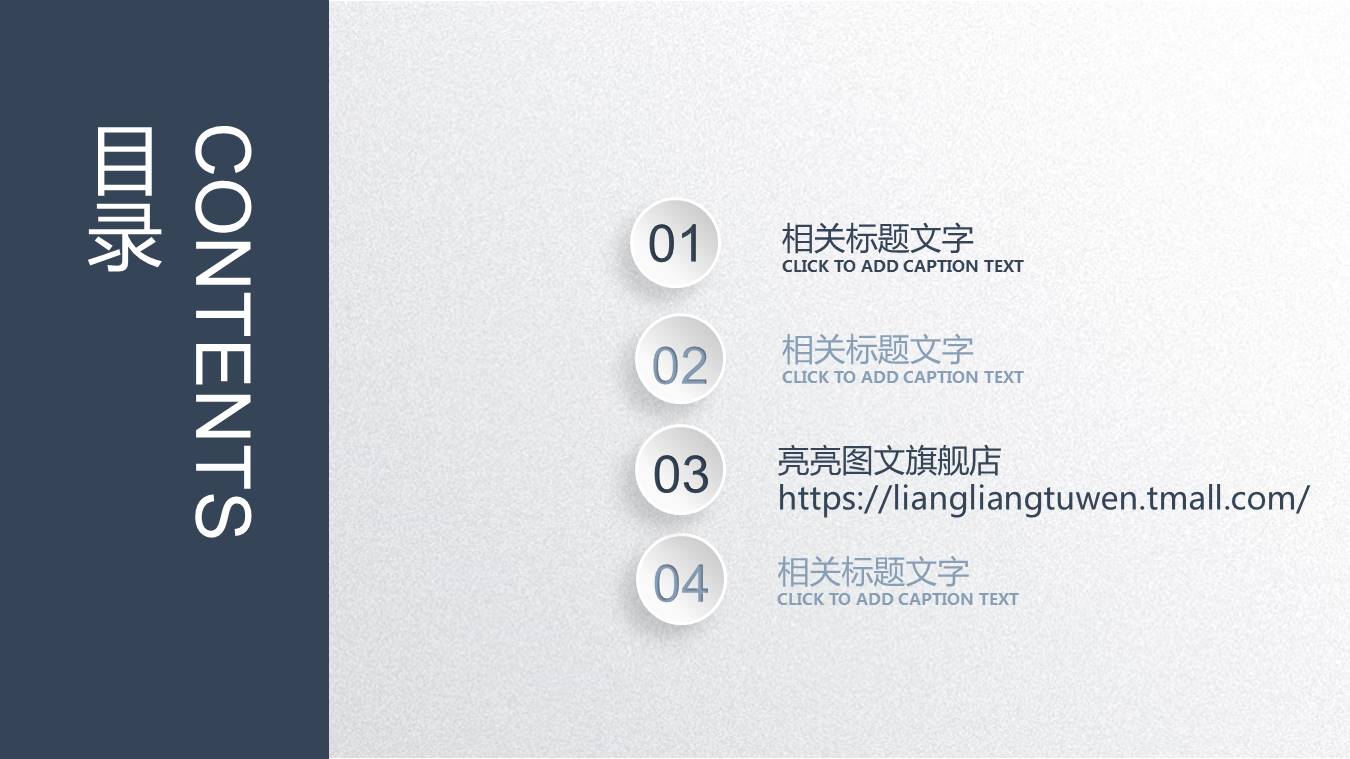 目录

CONTENTS

01
相关标题文字
CLICK TO ADD CAPTION TEXT

02
相关标题文字
CLICK TO ADD CAPTION TEXT

03
亮亮图文旗舰店
https://liangliangtuwen.tmall.com/

04
相关标题文字
CLICK TO ADD CAPTION TEXT